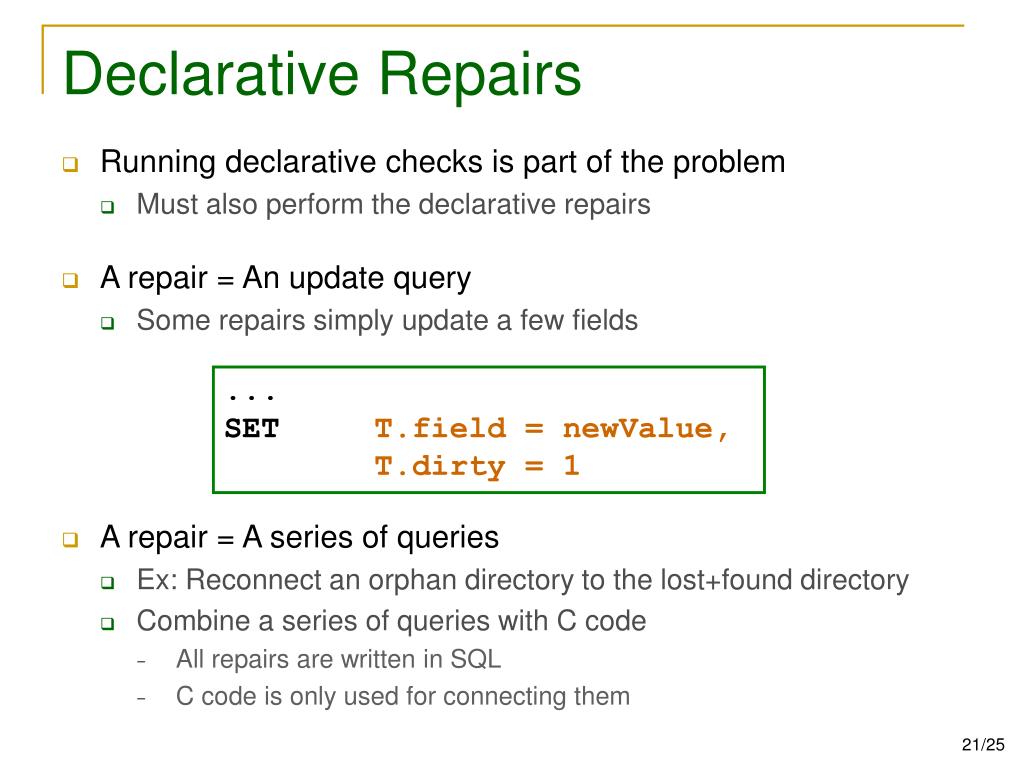 Declarative Repairs

Running declarative checks is part of the problem

Must also perform the declarative repairs

A repair = An update query

Some repairs simply update a few fields

...
SET T.field = newValue,
T.dirty = 1

A repair = A series of queries

Ex: Reconnect an orphan directory to the lost+found directory

Combine a series of queries with C code

- All repairs are written in SQL

- C code is only used for connecting them

21/25